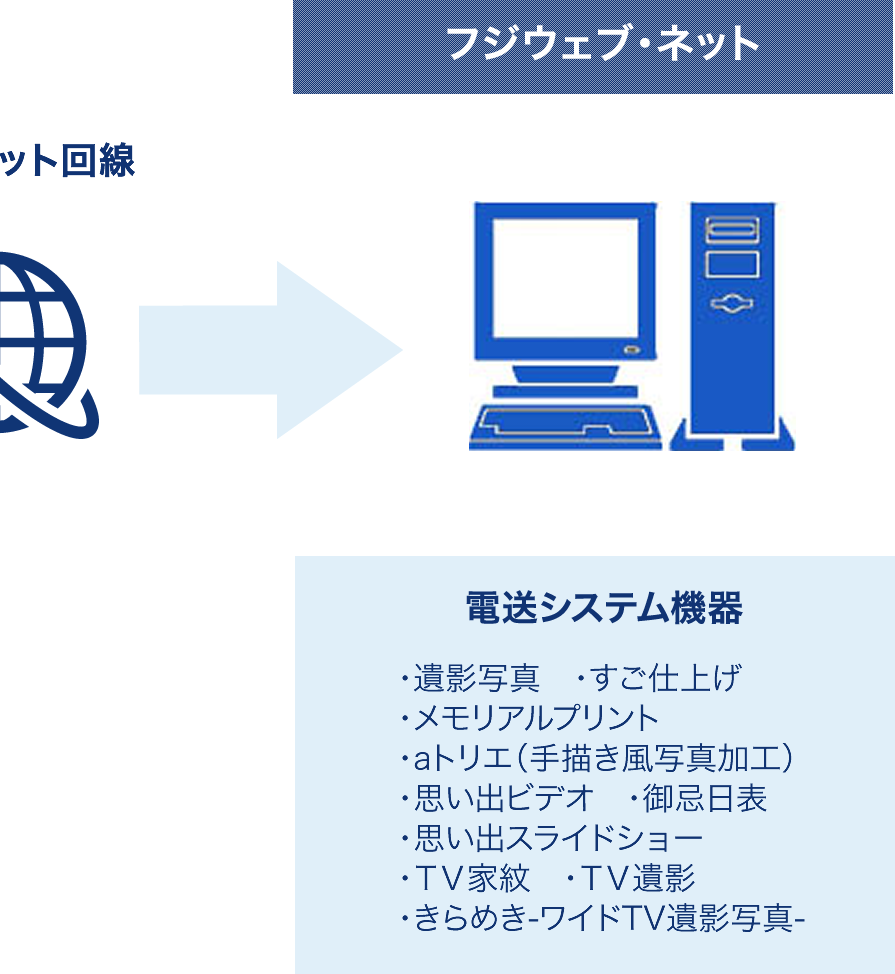 フジウェブ・ネット

ット回線

電送システム機器

・遺影写真　・すご仕上げ
・メモリアルプリント
・aトリエ（手描き風写真加工）
・思い出ビデオ　・御忌日表
・思い出スライドショー
・TV家紋　・TV遺影
・きらめき-ワイドTV遺影写真-